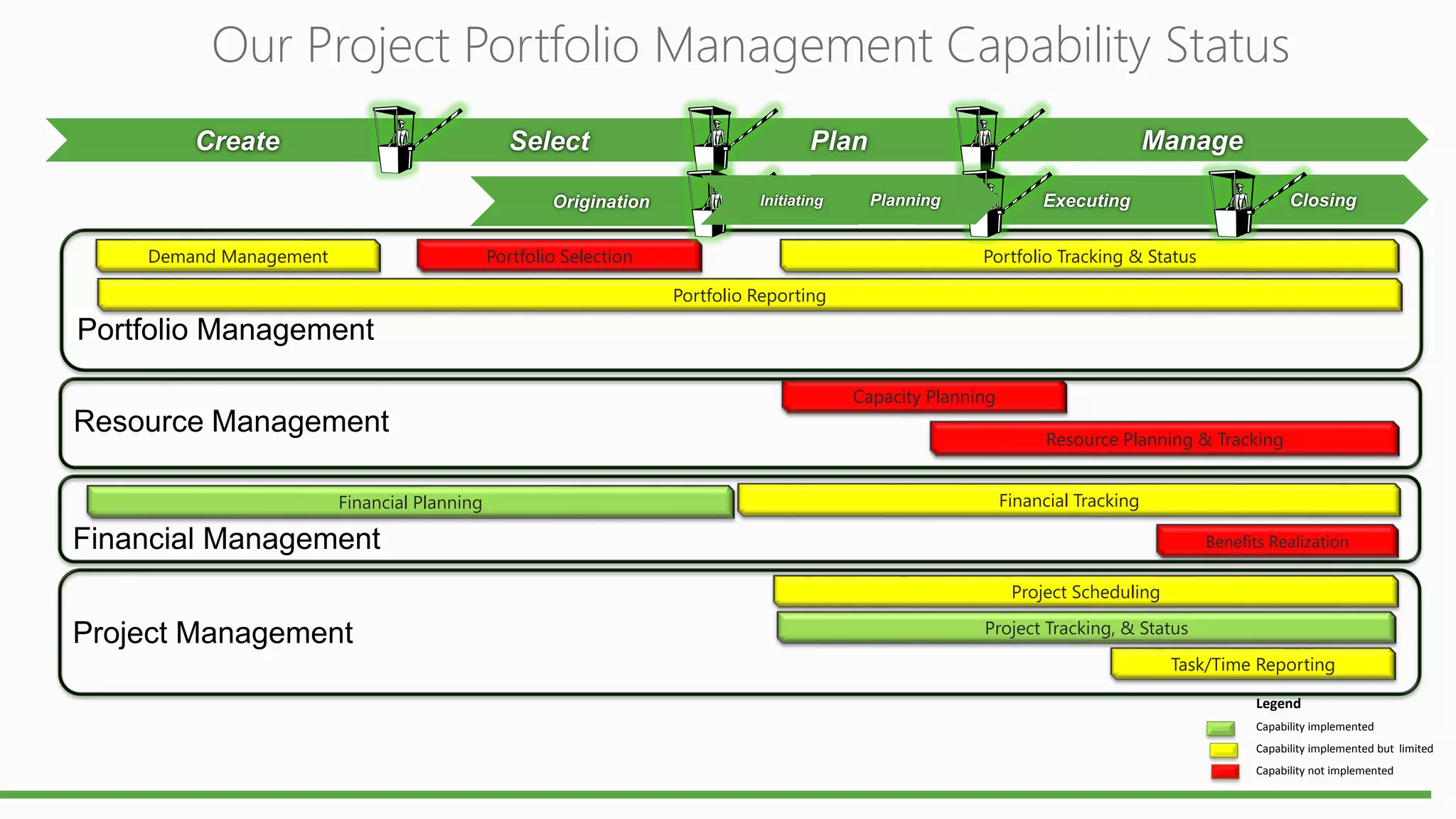 Our Project Portfolio Management Capability Status

Create

Select

Plan

Manage

Origination

Initiating

Planning

Executing

Closing

Demand Management

Portfolio Selection

Portfolio Tracking & Status

Portfolio Reporting

Portfolio Management

Capacity Planning

Resource Management

Resource Planning & Tracking

Financial Planning

Financial Tracking

Financial Management

Benefits Realization

Project Scheduling

Project Management

Project Tracking, & Status

Task/Time Reporting

Legend

Capability implemented

Capability implemented but limited

Capability not implemented